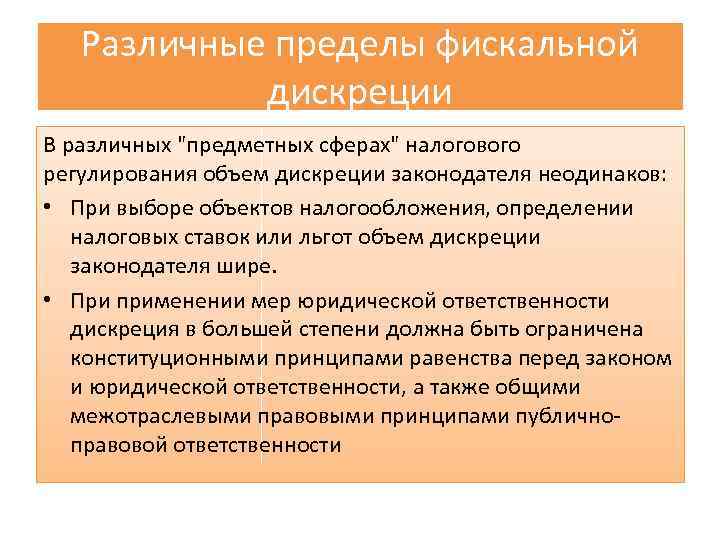 Различные пределы фискальной дискреции

В различных "предметных сферах" налогового регулирования объем дискреции законодателя неодинаков:

• При выборе объектов налогообложения, определении налоговых ставок или льгот объем дискреции законодателя шире.

• При применении мер юридической ответственности дискреция в большей степени должна быть ограничена конституционными принципами равенства перед законом и юридической ответственности, а также общими межотраслевыми правовыми принципами публично-правовой ответственности